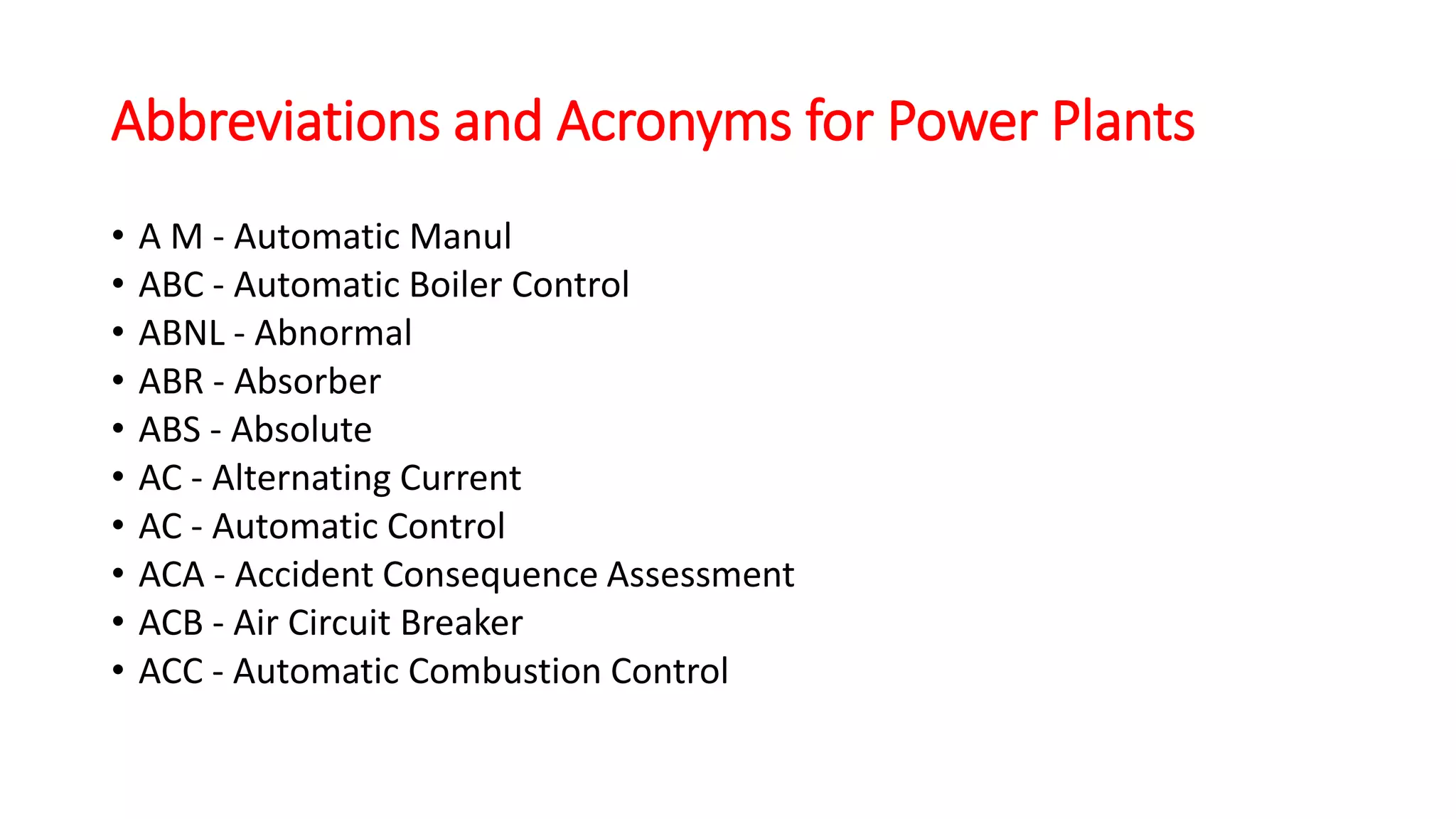 Abbreviations and Acronyms for Power Plants

• A M - Automatic Manul
• ABC - Automatic Boiler Control
• ABNL - Abnormal
• ABR - Absorber
• ABS - Absolute
• AC - Alternating Current
• AC - Automatic Control
• ACA - Accident Consequence Assessment
• ACB - Air Circuit Breaker
• ACC - Automatic Combustion Control